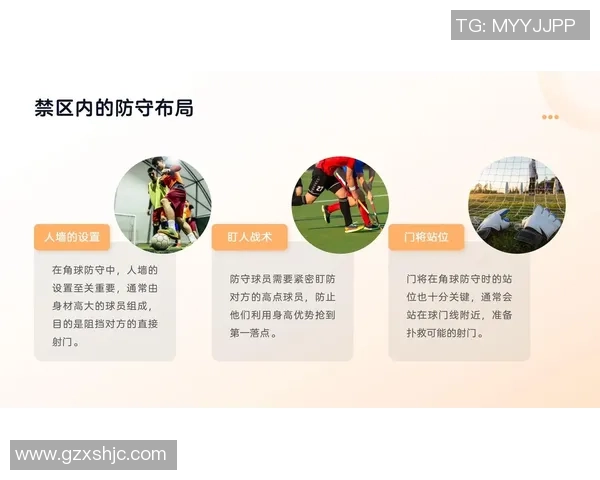 TG: MYYJJPP

禁区内的防守布局

人墙的设置

在角球防守中，人墙的设置至关重要，通常由身材高大的球员组成，目的是阻挡对方的直接射门。

盯人战术

防守球员需要紧密盯防对方的高点球员，防止他们利用身高优势抢到第一落点。

门将站位

门将在角球防守时的站位也十分关键，通常会站在球门线附近，准备扑救可能的射门。

www.gzxshjc.com